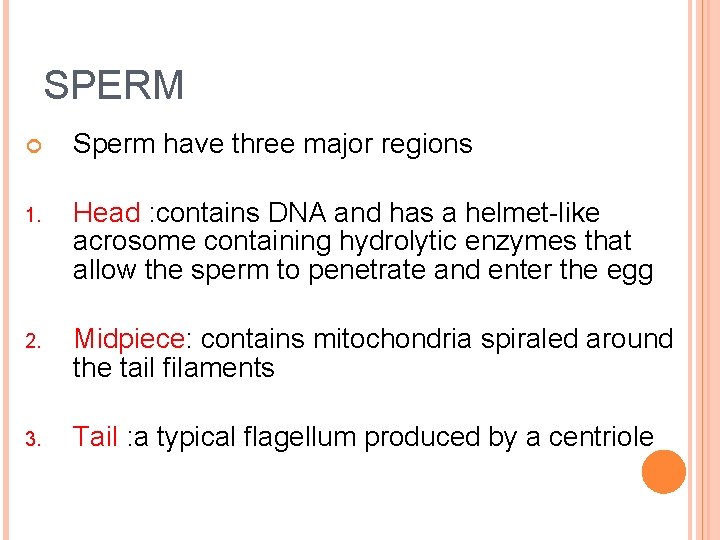 SPERM

Sperm have three major regions

1. Head :contains DNA and has a helmet-like acrosome containing hydrolytic enzymes that allow the sperm to penetrate and enter the egg

2. Midpiece: contains mitochondria spiraled around the tail filaments

3. Tail :a typical flagellum produced by a centriole